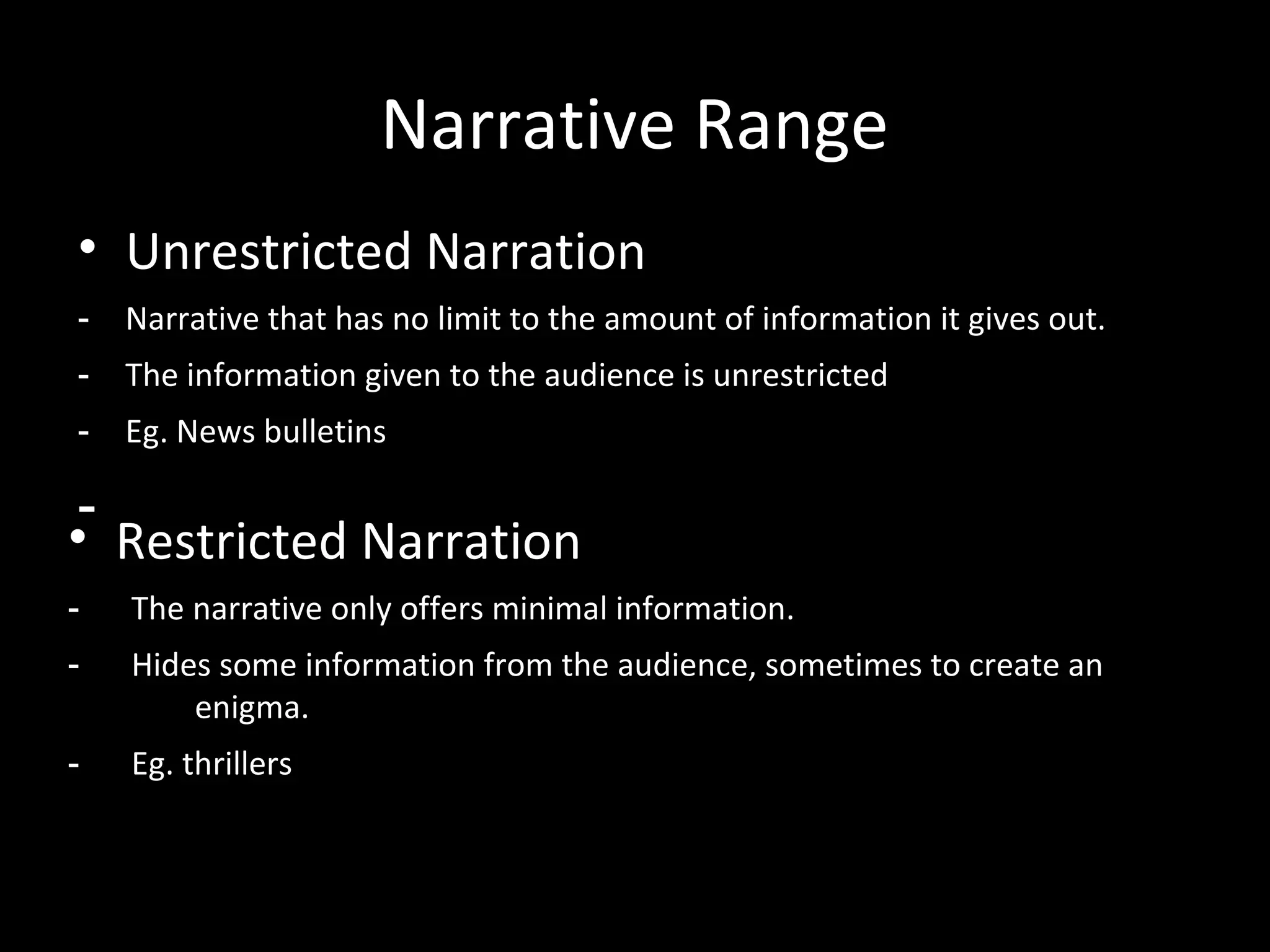 Narrative Range

• Unrestricted Narration
- Narrative that has no limit to the amount of information it gives out.
- The information given to the audience is unrestricted
- Eg. News bulletins
-

• Restricted Narration
- The narrative only offers minimal information.
- Hides some information from the audience, sometimes to create an enigma.
- Eg. thrillers